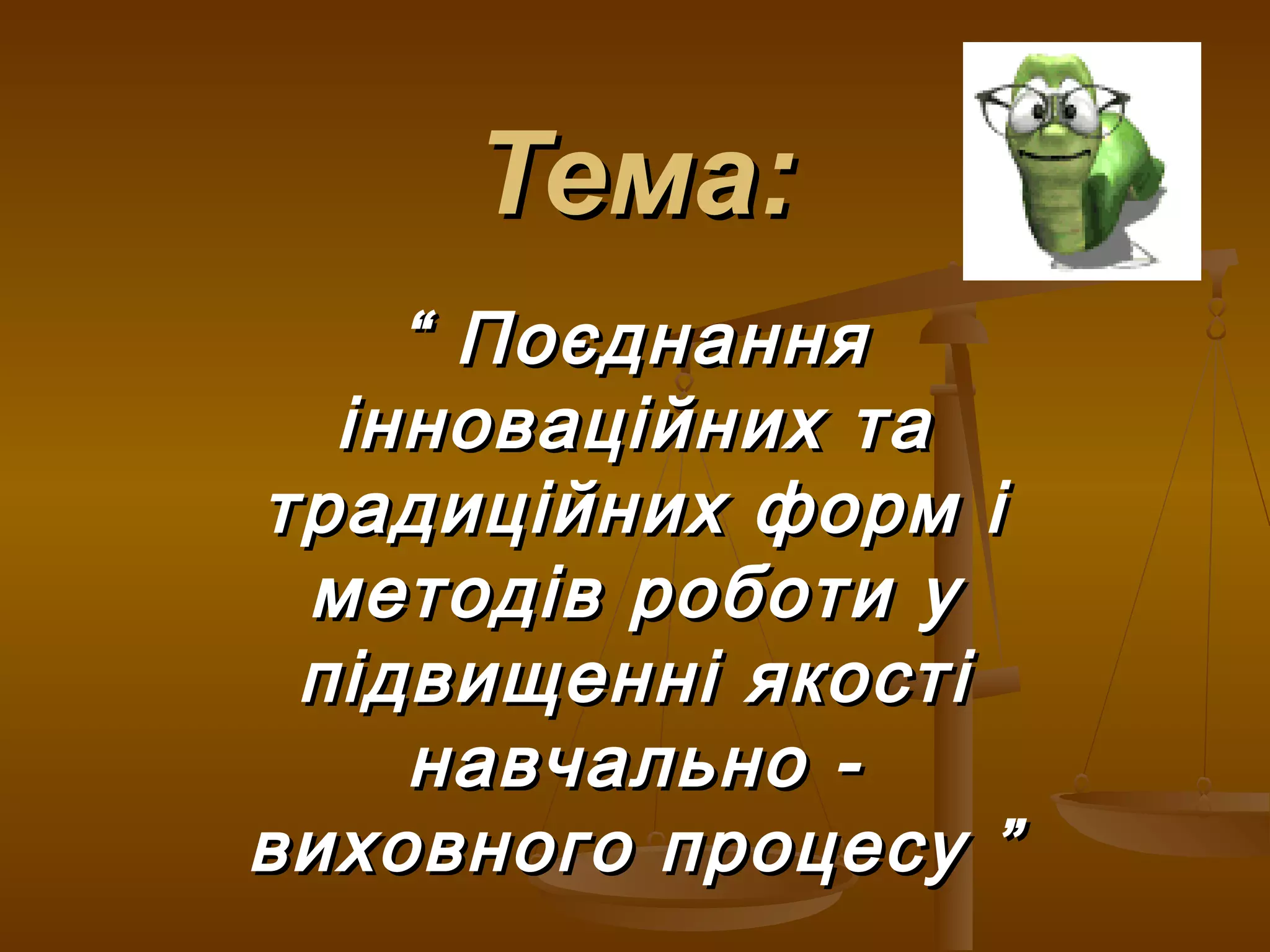 Тема:

“ Поєднання інноваційних та традиційних форм і методів роботи у підвищенні якості навчально - виховного процесу ”